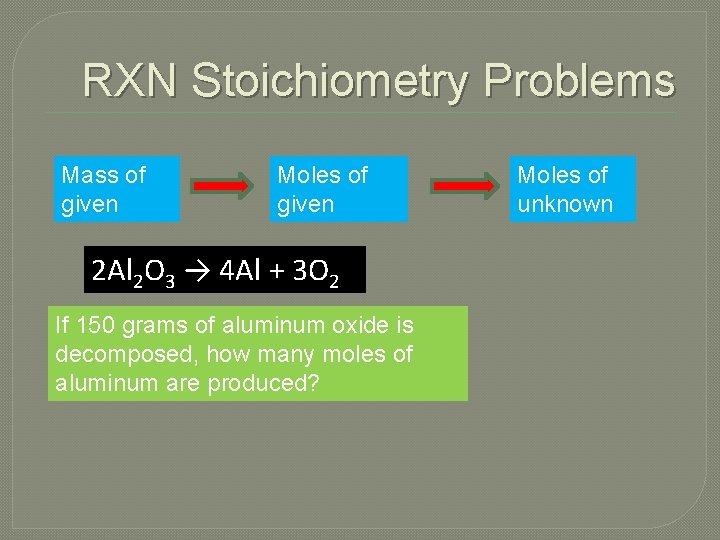 RXN Stoichiometry Problems

Mass of given

Moles of given

Moles of unknown

$2Al_2O_3 \rightarrow 4Al + 3O_2$

If 150 grams of aluminum oxide is decomposed, how many moles of aluminum are produced?